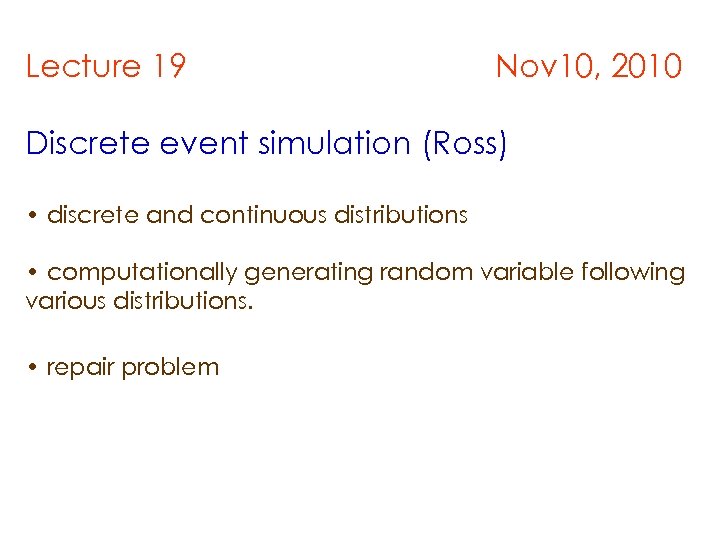 Lecture 19 Nov10, 2010

Discrete event simulation (Ross)

• discrete and continuous distributions

• computationally generating random variable following various distributions.

• repair problem